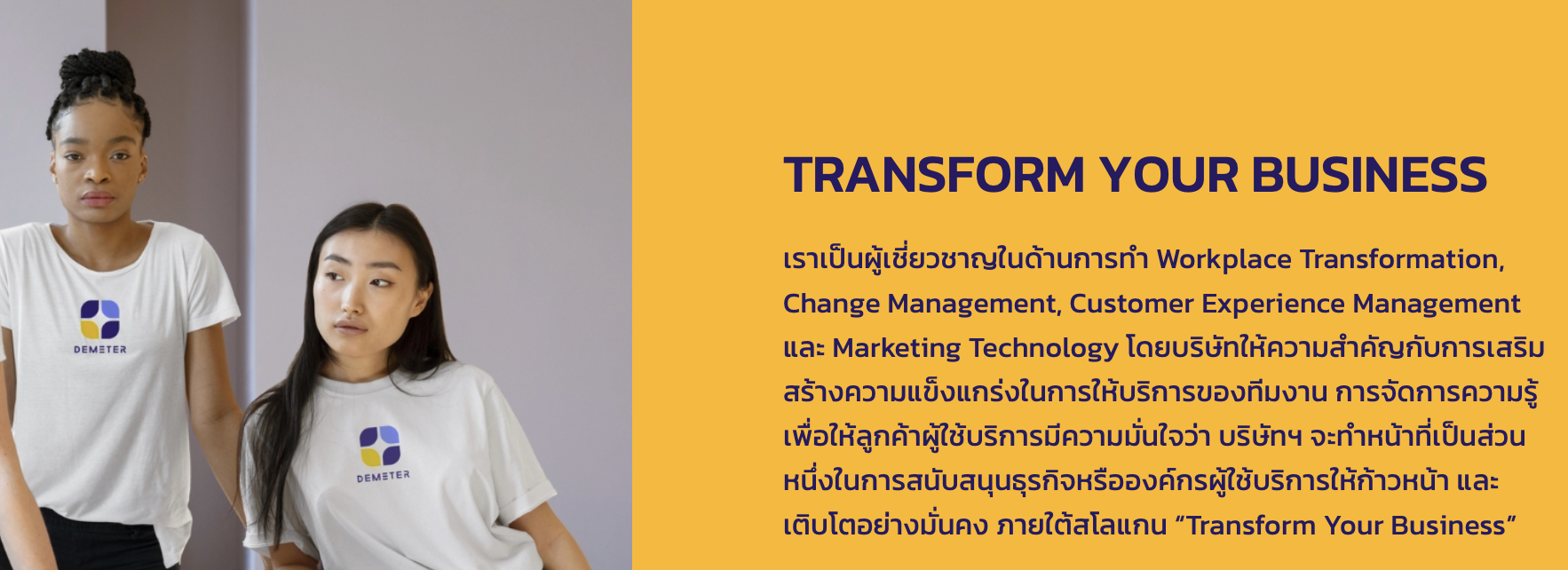 DEMETER

DEMETER

TRANSFORM YOUR BUSINESS

เราเป็นผู้เชี่ยวชาญในด้านการทำ Workplace Transformation, Change Management, Customer Experience Management และ Marketing Technology โดยบริษัทให้ความสำคัญกับการเสริมสร้างความแข็งแกร่งในการให้บริการของทีมงาน การจัดการความรู้ เพื่อให้ลูกค้าผู้ใช้บริการมีความมั่นใจว่า บริษัทฯ จะทำหน้าที่เป็นส่วนหนึ่งในการสนับสนุนธุรกิจหรือองค์กรผู้ใช้บริการให้ก้าวหน้า และเติบโตอย่างมั่นคง ภายใต้สโลแกน “Transform Your Business”